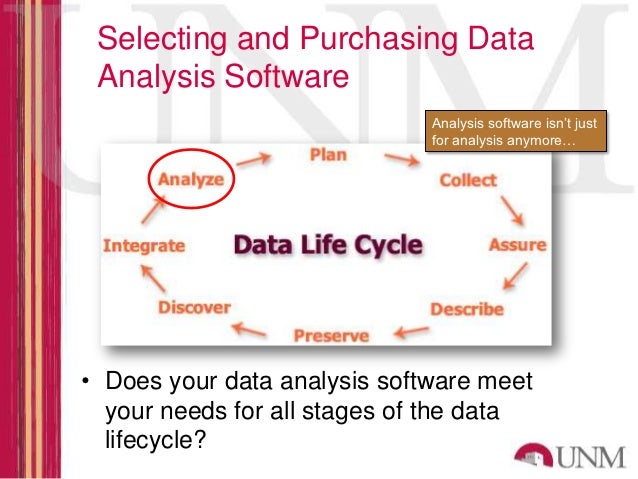 Selecting and Purchasing Data Analysis Software

Analysis software isn't just for analysis anymore…

Plan
Collect
Assure
Describe
Preserve
Discover
Integrate
Analyze
Data Life Cycle

• Does your data analysis software meet your needs for all stages of the data lifecycle?

UNM